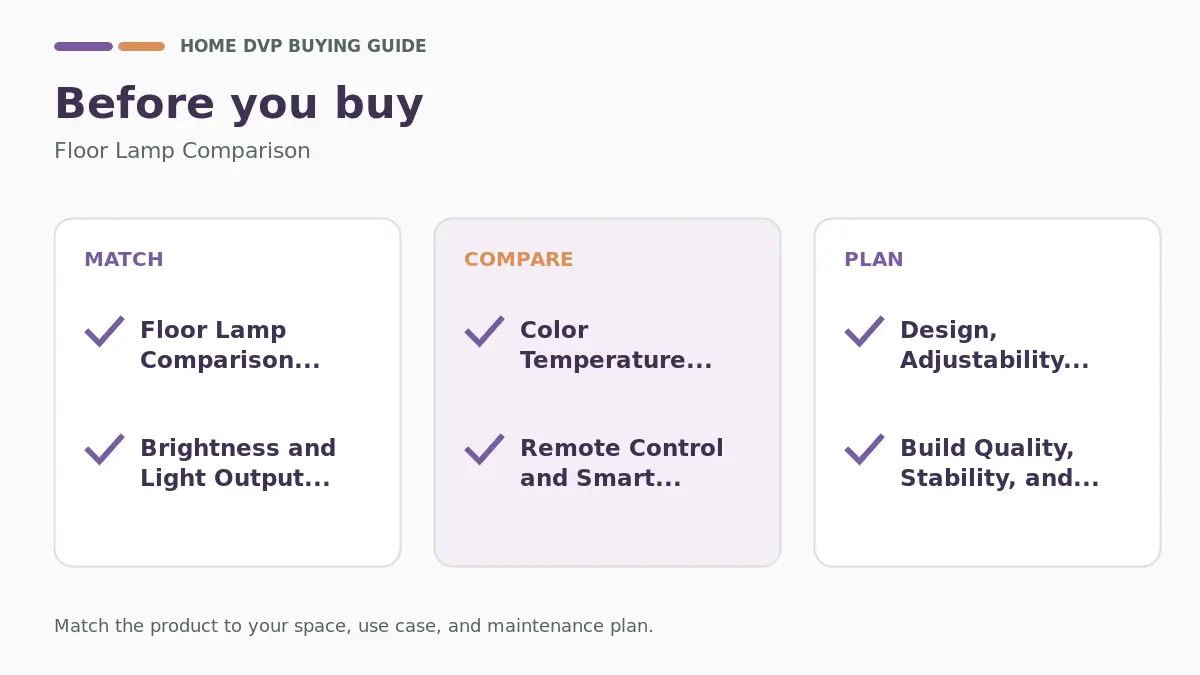 HOME DVP BUYING GUIDE

Before you buy

Floor Lamp Comparison

MATCH

Floor Lamp Comparison...

Brightness and Light Output...

COMPARE

Color Temperature...

Remote Control and Smart...

PLAN

Design, Adjustability...

Build Quality, Stability, and...

Match the product to your space, use case, and maintenance plan.